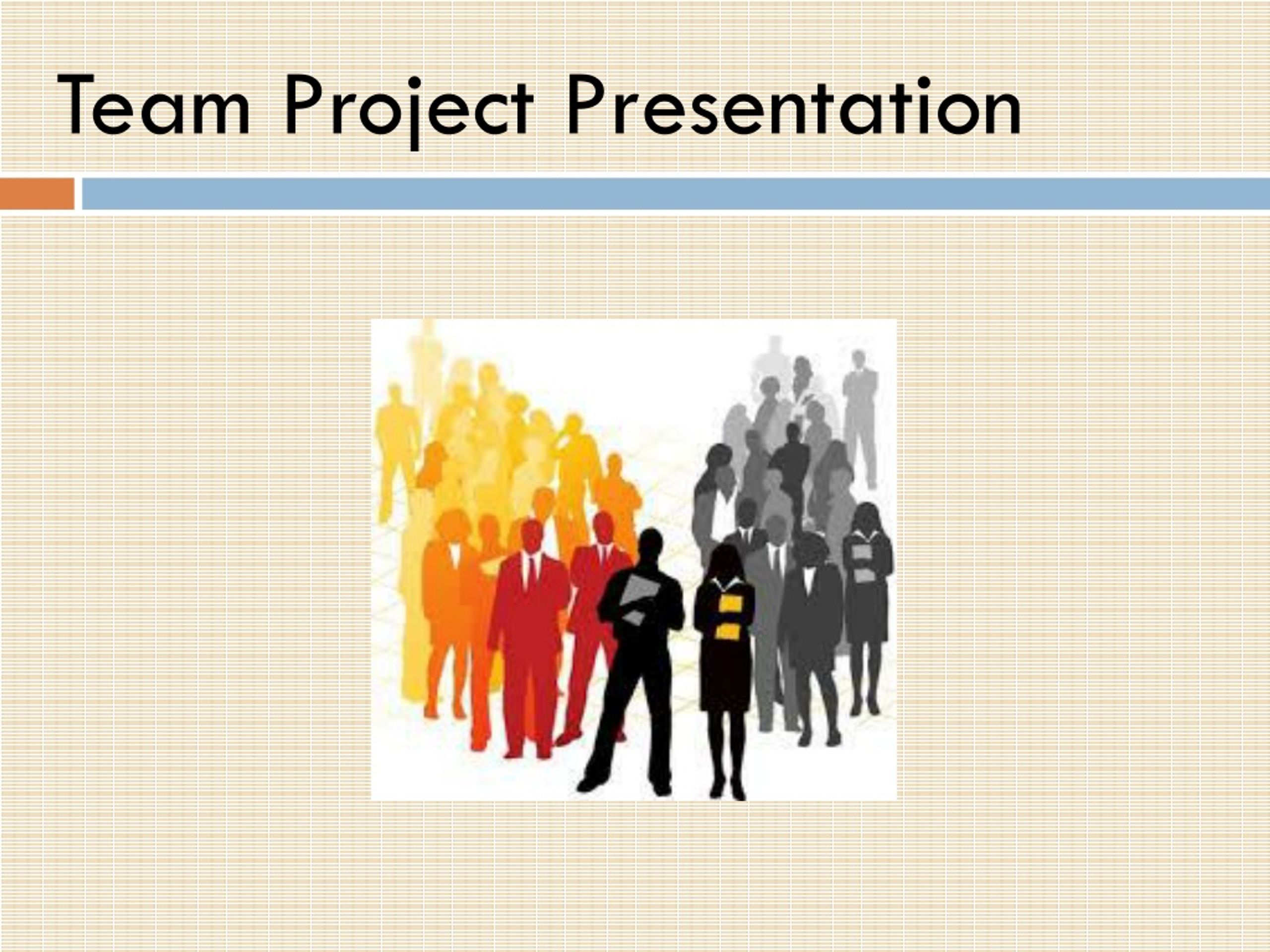 Team Project Presentation